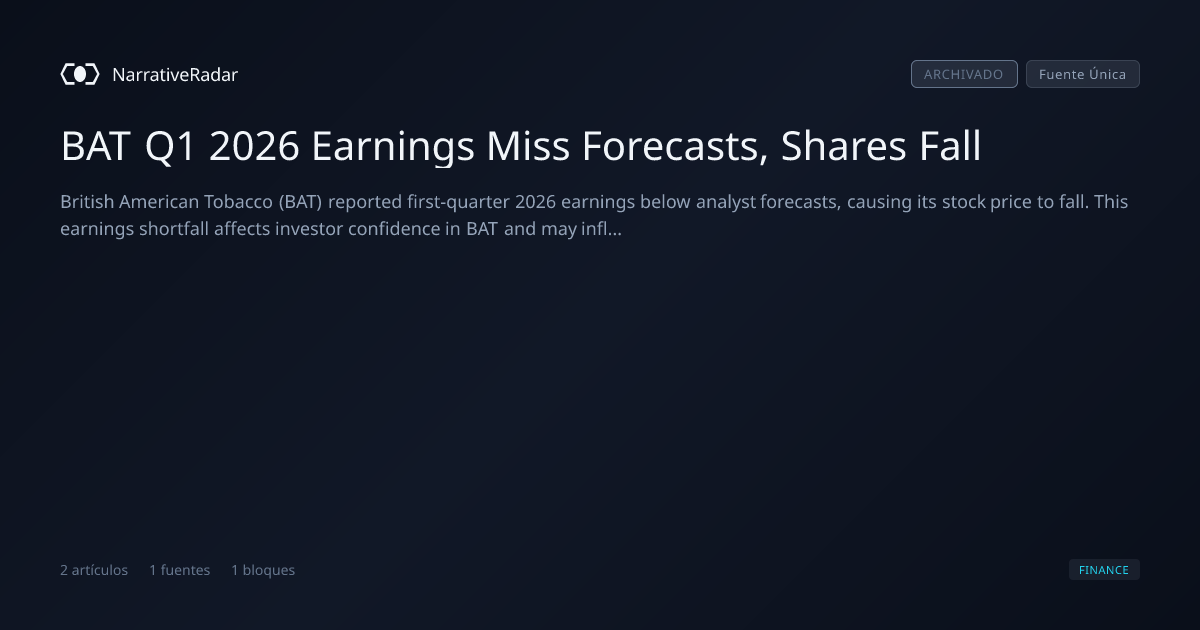 NarrativeRadar

ARCHIVADO

Fuente Única

BAT Q1 2026 Earnings Miss Forecasts, Shares Fall

British American Tobacco (BAT) reported first-quarter 2026 earnings below analyst forecasts, causing its stock price to fall. This earnings shortfall affects investor confidence in BAT and may infl...

2 artículos 1 fuentes 1 bloques

FINANCE